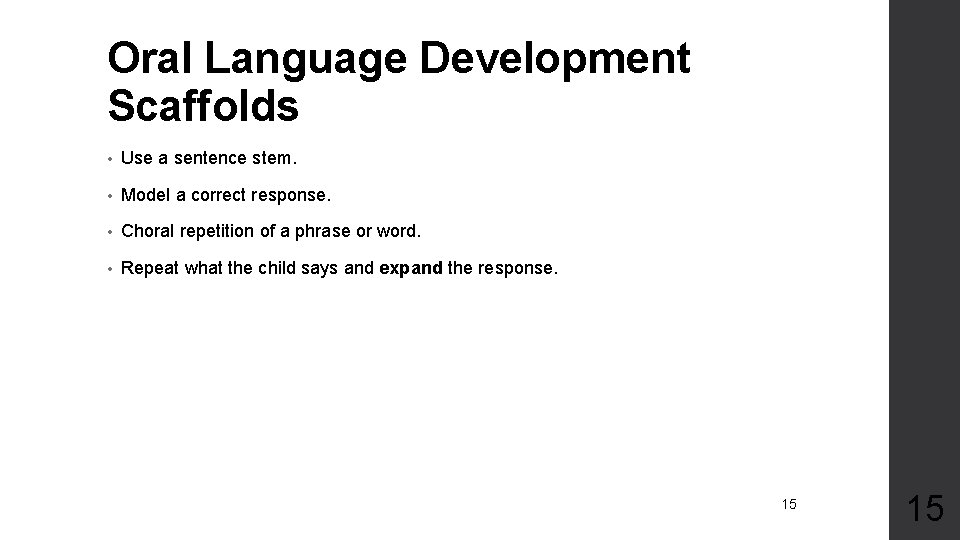 Oral Language Development Scaffolds

• Use a sentence stem.

• Model a correct response.

• Choral repetition of a phrase or word.

• Repeat what the child says and expand the response.

15

15